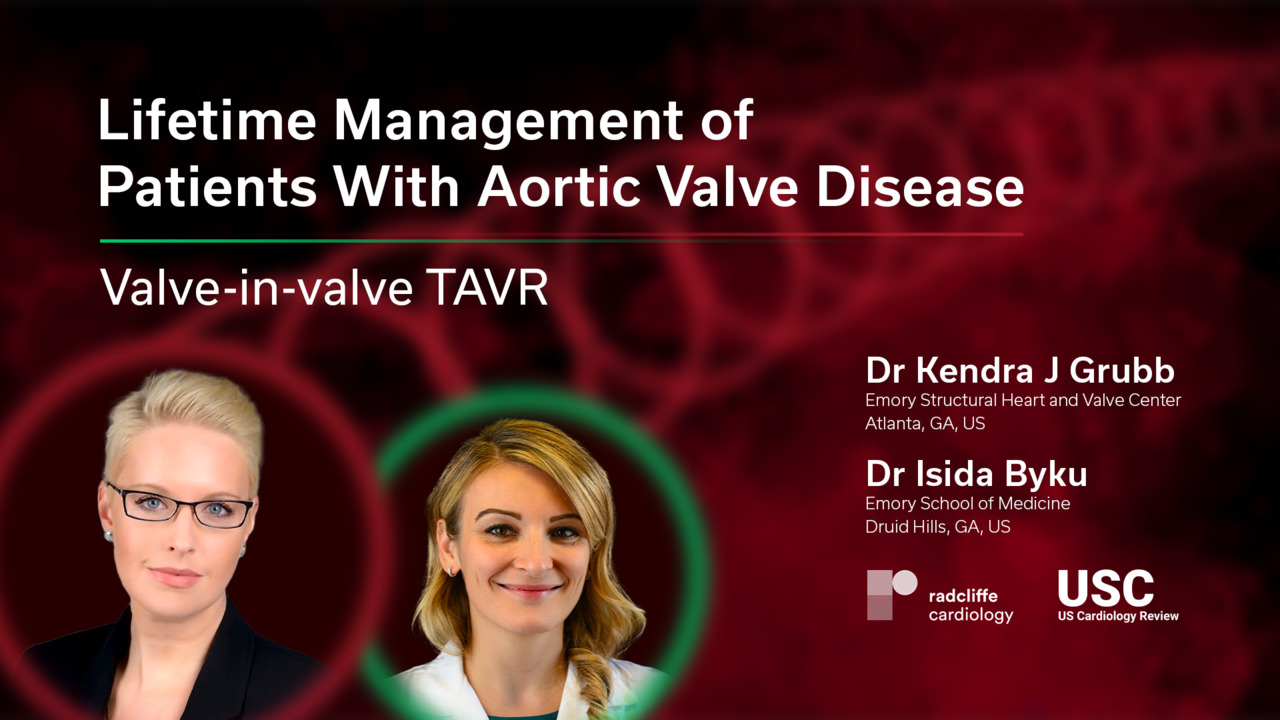 Lifetime Management of Patients With Aortic Valve Disease

Valve-in-valve TAVR

Dr Kendra J Grubb
Emory Structural Heart and Valve Center
Atlanta, GA, US

Dr Isida Byku
Emory School of Medicine
Druid Hills, GA, US

radcliffe cardiology

USC
US Cardiology Review